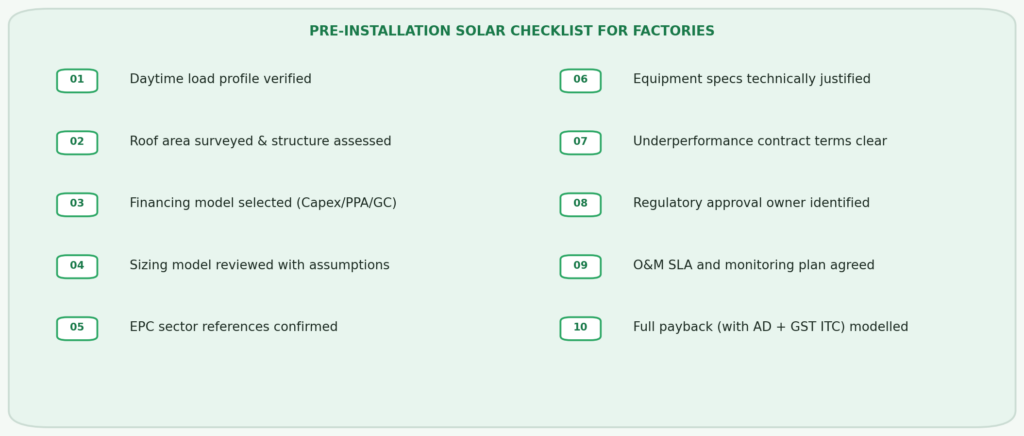 PRE-INSTALLATION SOLAR CHECKLIST FOR FACTORIES

01 Daytime load profile verified

02 Roof area surveyed & structure assessed

03 Financing model selected (Capex/PPA/GC)

04 Sizing model reviewed with assumptions

05 EPC sector references confirmed

06 Equipment specs technically justified

07 Underperformance contract terms clear

08 Regulatory approval owner identified

09 O&M SLA and monitoring plan agreed

10 Full payback (with AD + GST ITC) modelled